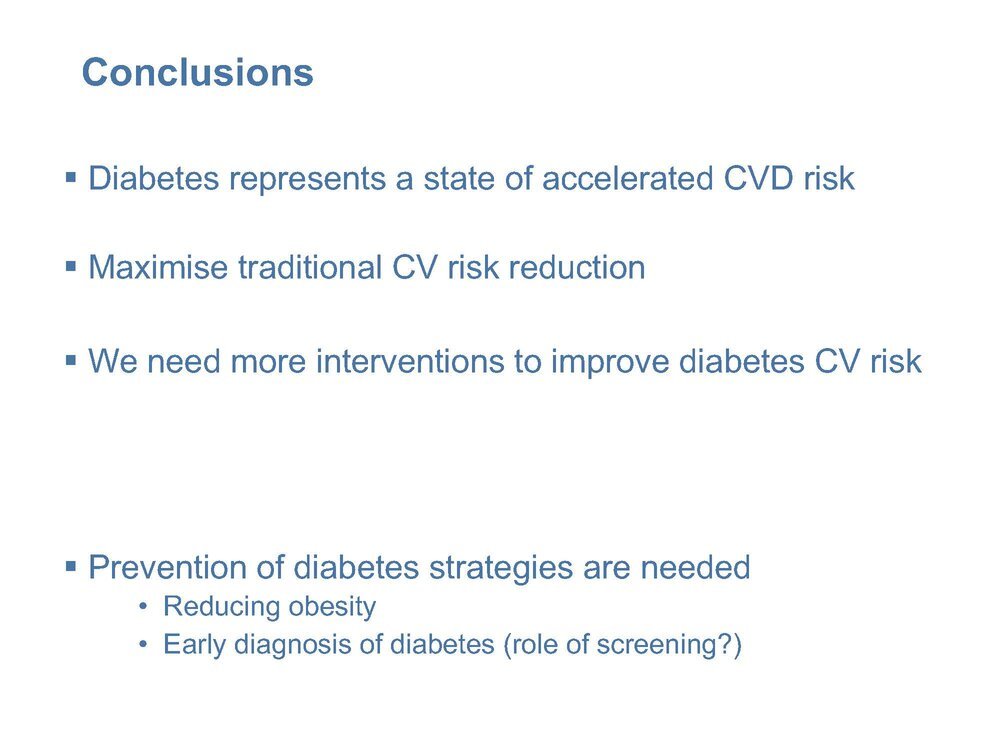 Conclusions

▪ Diabetes represents a state of accelerated CVD risk

▪ Maximise traditional CV risk reduction

▪ We need more interventions to improve diabetes CV risk

▪ Prevention of diabetes strategies are needed
• Reducing obesity
• Early diagnosis of diabetes (role of screening?)